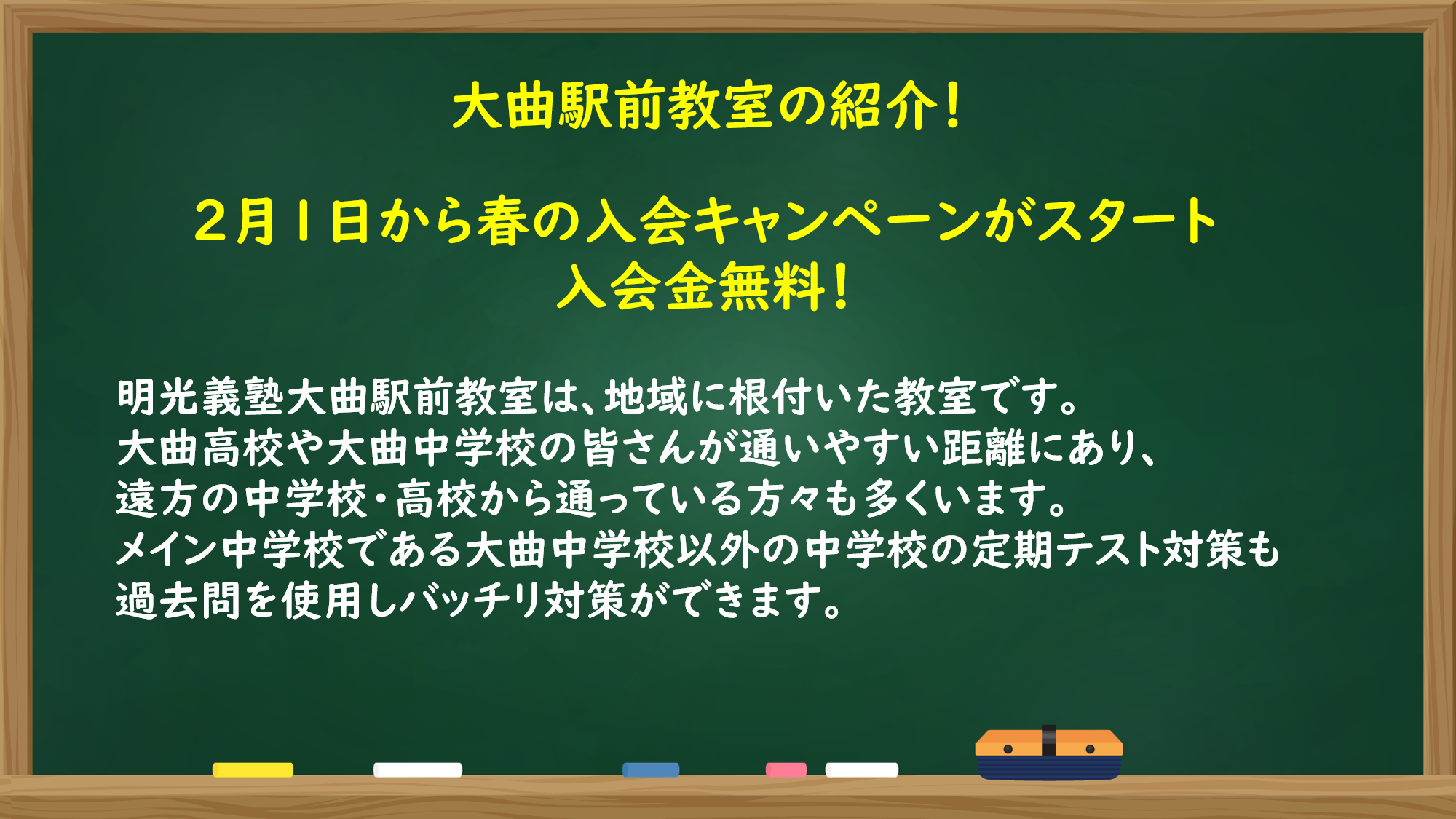 大曲駅前教室の紹介！

２月１日から春の入会キャンペーンがスタート
入会金無料！

明光義塾大曲駅前教室は、地域に根付いた教室です。
大曲高校や大曲中学校の皆さんが通いやすい距離にあり、
遠方の中学校・高校から通っている方々も多くいます。
メイン中学校である大曲中学校以外の中学校の定期テスト対策も
過去問を使用しバッチリ対策ができます。